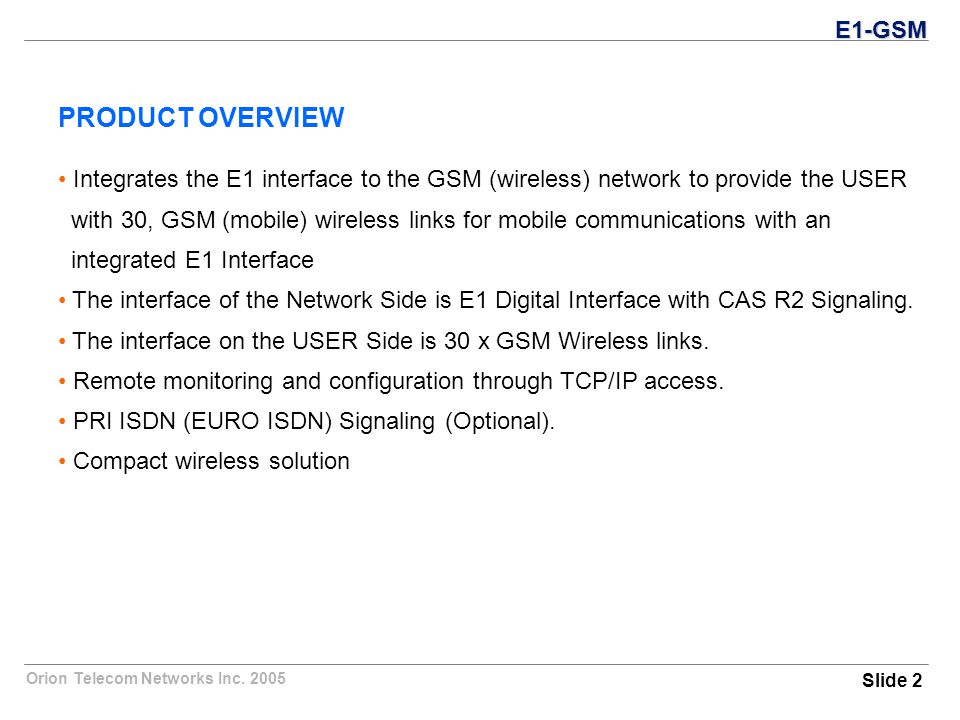 E1-GSM

PRODUCT OVERVIEW

• Integrates the E1 interface to the GSM (wireless) network to provide the USER with 30, GSM (mobile) wireless links for mobile communications with an integrated E1 Interface
• The interface of the Network Side is E1 Digital Interface with CAS R2 Signaling.
• The interface on the USER Side is 30 x GSM Wireless links.
• Remote monitoring and configuration through TCP/IP access.
• PRI ISDN (EURO ISDN) Signaling (Optional).
• Compact wireless solution

Orion Telecom Networks Inc. 2005

Slide 2